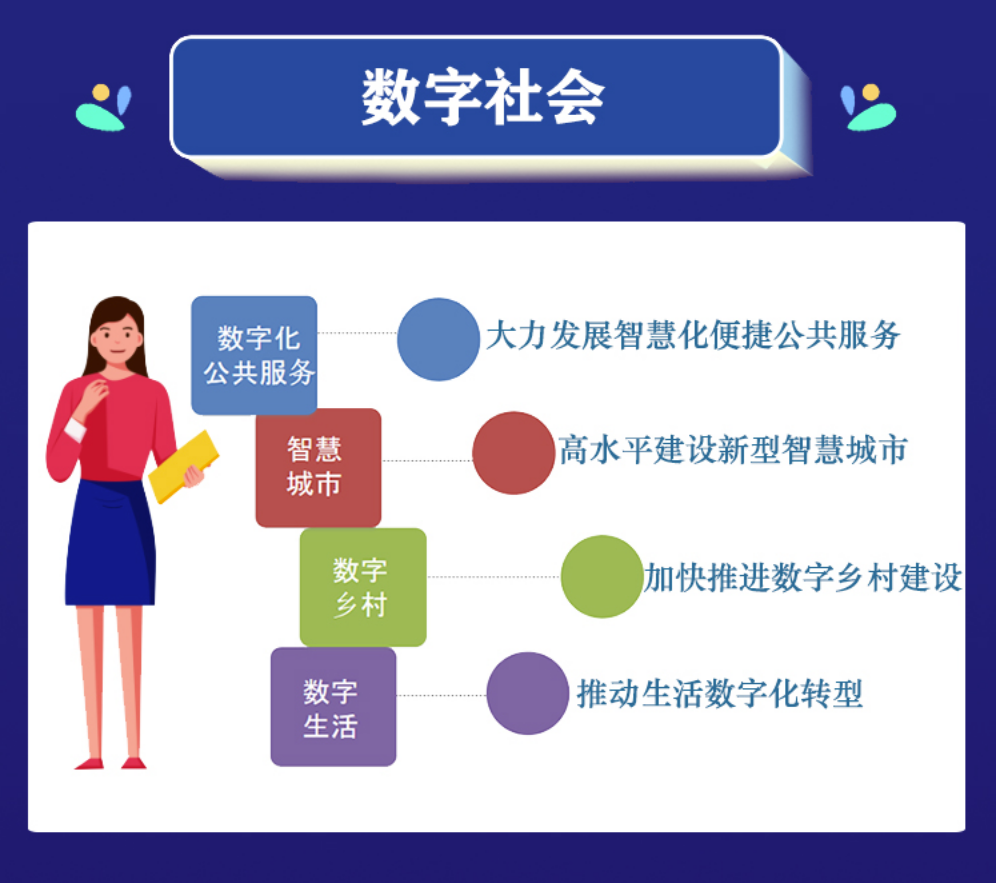 数字社会

数字化公共服务
大力发展智慧化便捷公共服务

智慧城市
高水平建设新型智慧城市

数字乡村
加快推进数字乡村建设

数字生活
推动生活数字化转型